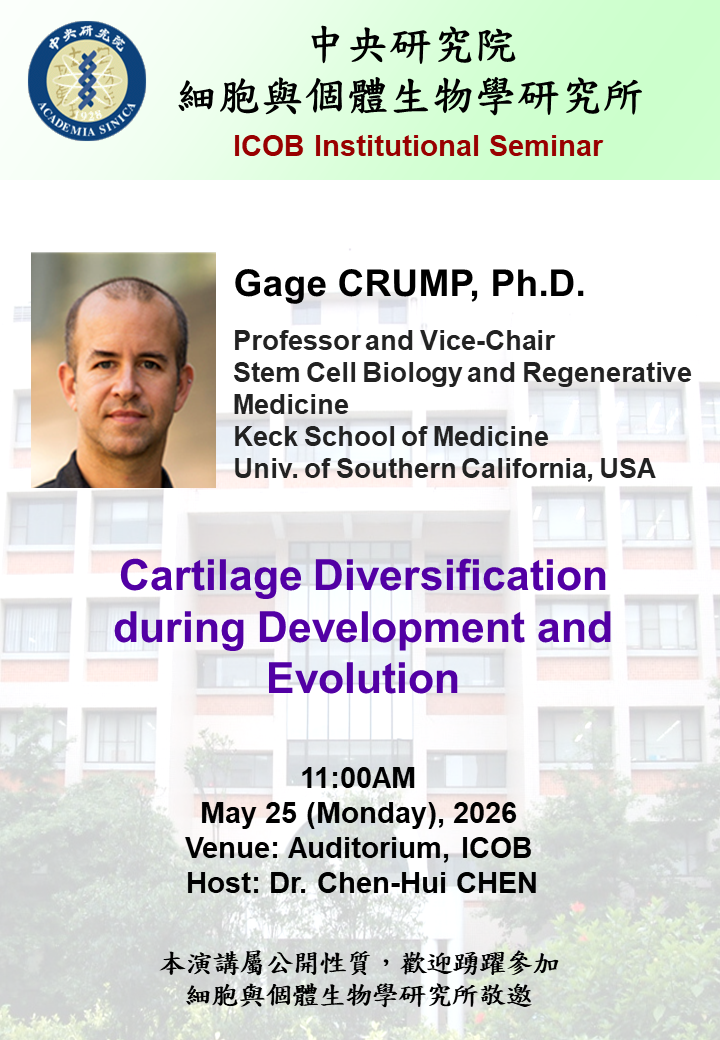 中央研究院
ACADEMIA SINICA
1928

中央研究院
細胞與個體生物學研究所
ICOB Institutional Seminar

Gage CRUMP, Ph.D.
Professor and Vice-Chair
Stem Cell Biology and Regenerative Medicine
Keck School of Medicine
Univ. of Southern California, USA

Cartilage Diversification during Development and Evolution

11:00AM
May 25 (Monday), 2026
Venue: Auditorium, ICOB
Host: Dr. Chen-Hui CHEN

本演講屬公開性質，歡迎踴躍參加
細胞與個體生物學研究所敬邀